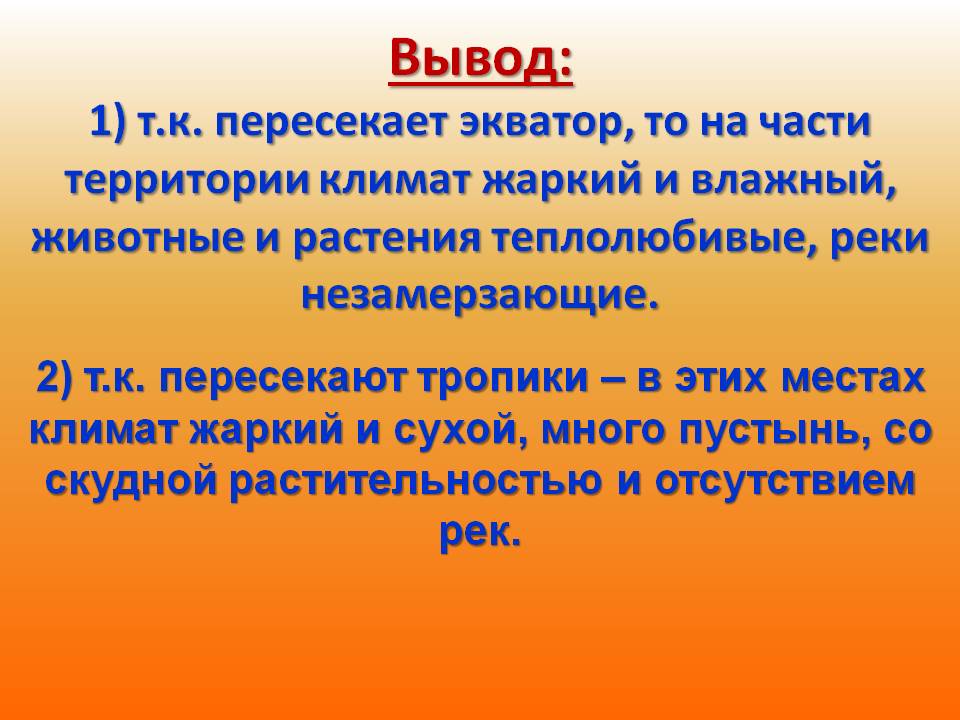 Вывод:

1) т.к. пересекает экватор, то на части территории климат жаркий и влажный, животные и растения теплолюбивые, реки незамерзающие.

2) т.к. пересекают тропики – в этих местах климат жаркий и сухой, много пустынь, со скудной растительностью и отсутствием рек.